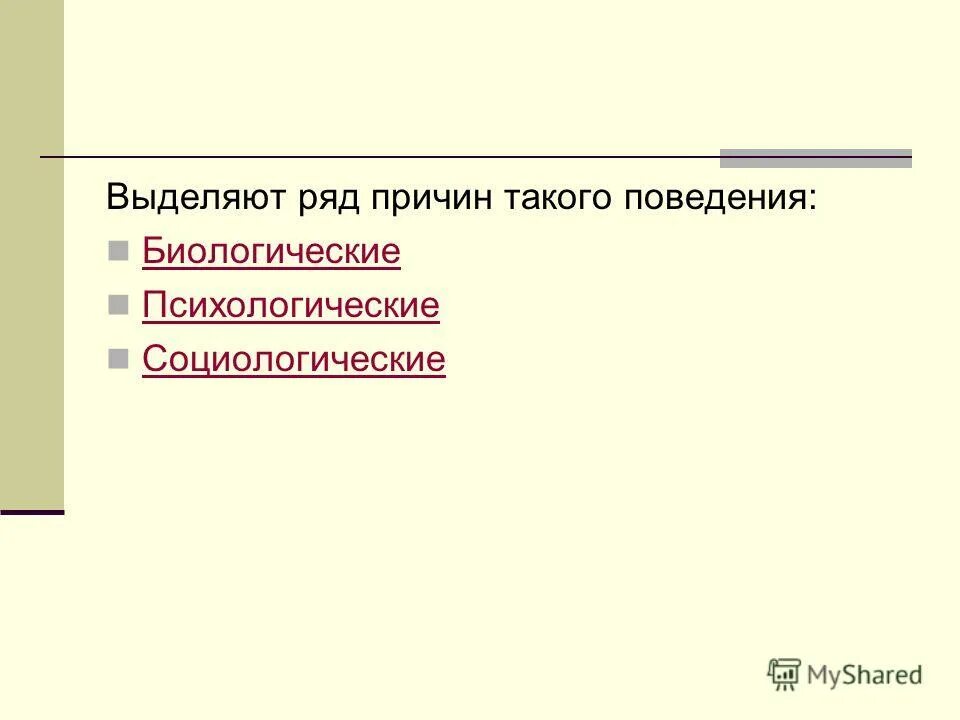 Выделяют ряд причин такого поведения:

Биологические

Психологические

Социологические

MyShared